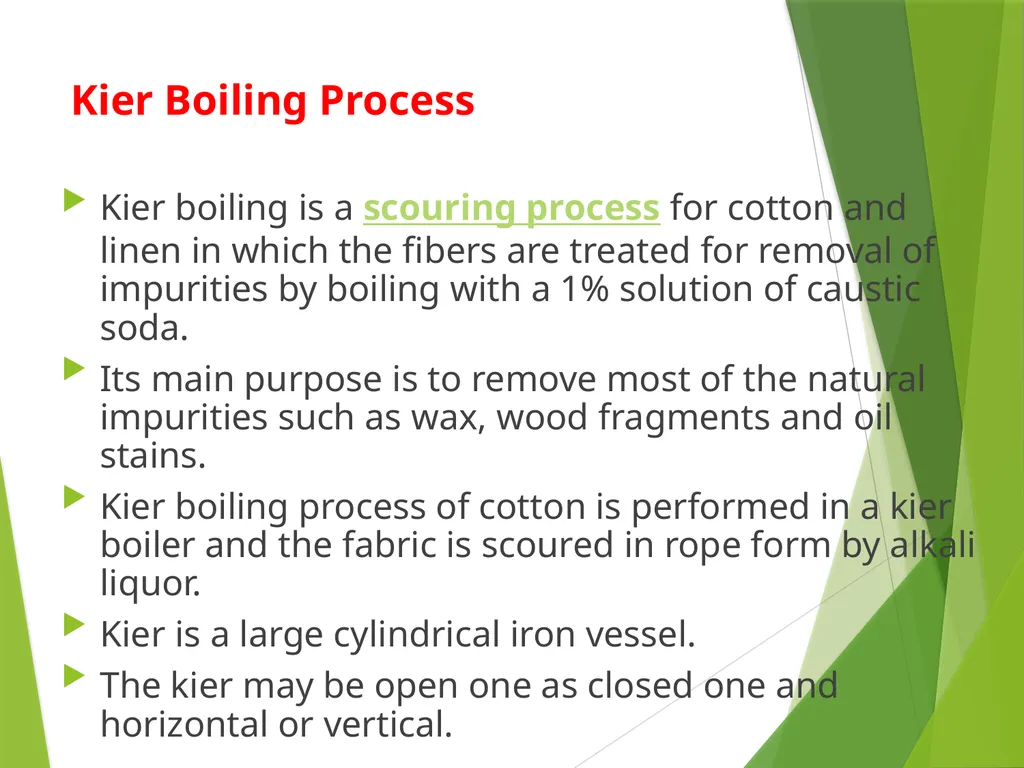 Kier Boiling Process

Kier boiling is a scouring process for cotton and linen in which the fibers are treated for removal of impurities by boiling with a 1% solution of caustic soda.

Its main purpose is to remove most of the natural impurities such as wax, wood fragments and oil stains.

Kier boiling process of cotton is performed in a kier boiler and the fabric is scoured in rope form by alkali liquor.

Kier is a large cylindrical iron vessel.

The kier may be open one as closed one and horizontal or vertical.